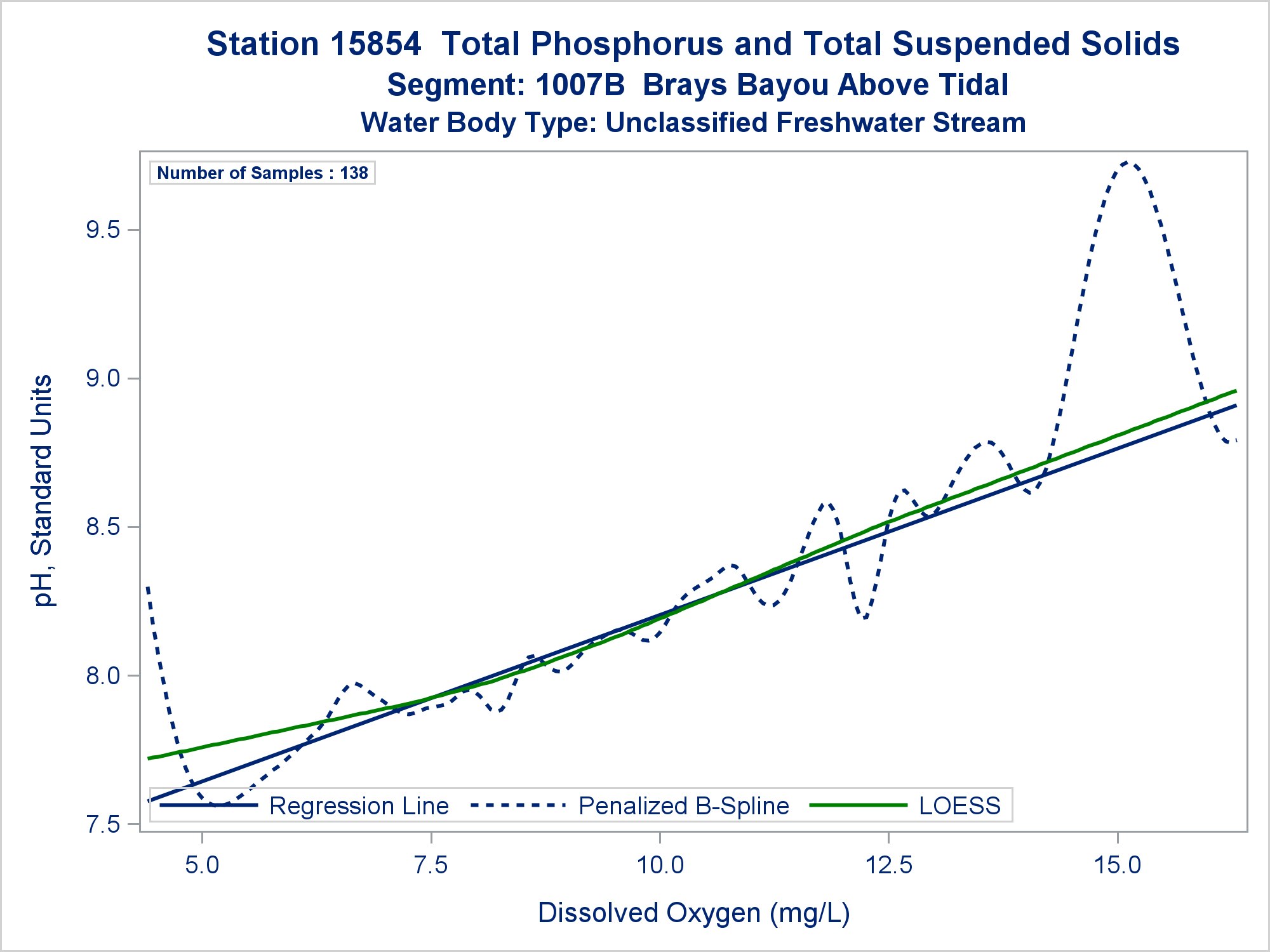 Station 15854 Total Phosphorus and Total Suspended Solids
Segment: 1007B Brays Bayou Above Tidal
Water Body Type: Unclassified Freshwater Stream

Number of Samples : 138

pH, Standard Units

9.5
9.0
8.5
8.0
7.5

Regression Line
Penalized B-Spline
LOESS

5.0
7.5
10.0
12.5
15.0

Dissolved Oxygen (mg/L)